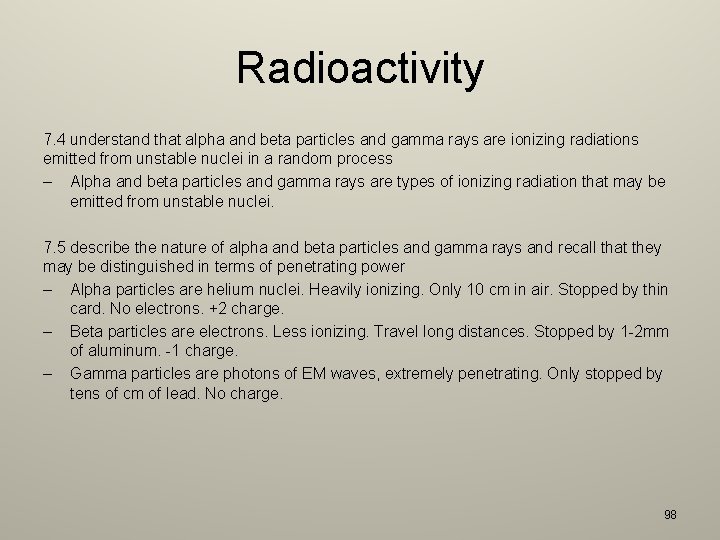 Radioactivity

7.4 understand that alpha and beta particles and gamma rays are ionizing radiations emitted from unstable nuclei in a random process

– Alpha and beta particles and gamma rays are types of ionizing radiation that may be emitted from unstable nuclei.

7.5 describe the nature of alpha and beta particles and gamma rays and recall that they may be distinguished in terms of penetrating power

– Alpha particles are helium nuclei. Heavily ionizing. Only 10 cm in air. Stopped by thin card. No electrons. +2 charge.

– Beta particles are electrons. Less ionizing. Travel long distances. Stopped by 1-2mm of aluminum. -1 charge.

– Gamma particles are photons of EM waves, extremely penetrating. Only stopped by tens of cm of lead. No charge.

98